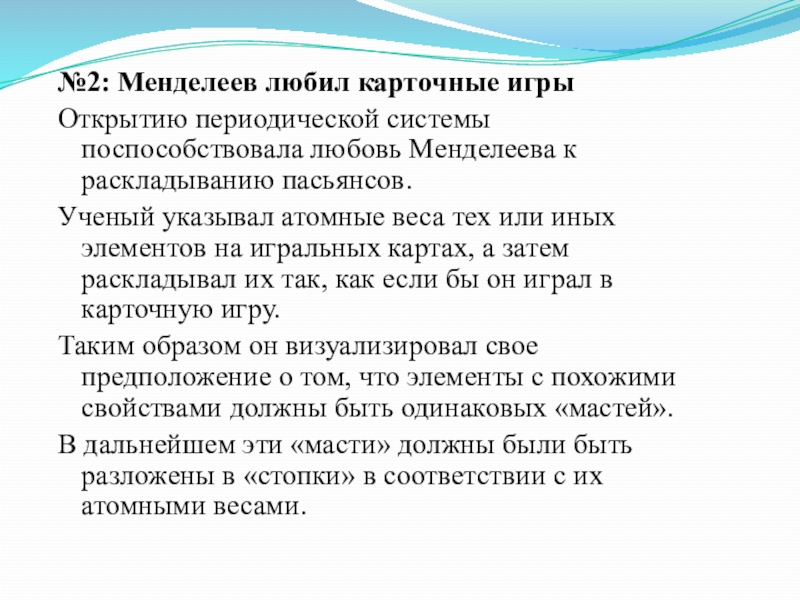 №2: Менделеев любил карточные игры

Открытию периодической системы поспособствовала любовь Менделеева к раскладыванию пасьянсов.

Ученый указывал атомные веса тех или иных элементов на игральных картах, а затем раскладывал их так, как если бы он играл в карточную игру.

Таким образом он визуализировал свое предположение о том, что элементы с похожими свойствами должны быть одинаковых «мастей».

В дальнейшем эти «масти» должны были быть разложены в «стопки» в соответствии с их атомными весами.